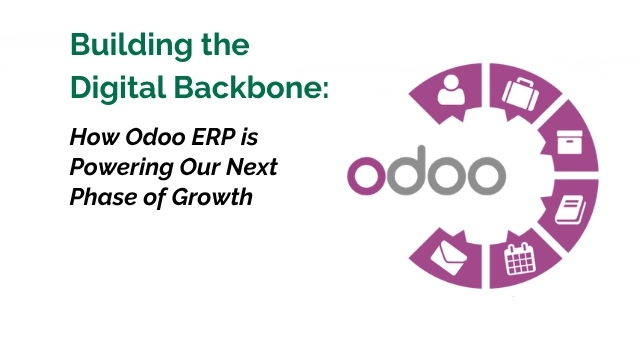 Building the Digital Backbone:

How Odoo ERP is Powering Our Next Phase of Growth

odoo